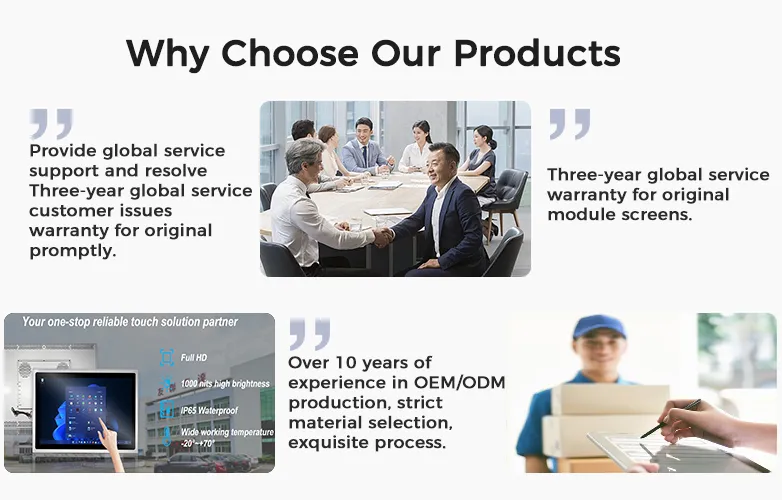 Why Choose Our Products

Provide global service support and resolve Three-year global service customer issues warranty for original promptly.

Three-year global service warranty for original module screens.

Your one-stop reliable touch solution partner

Full HD

1000 nits high brightness

IP65 Waterproof

Wide working temperature -20°~+70°

Over 10 years of experience in OEM/ODM production, strict material selection, exquisite process.